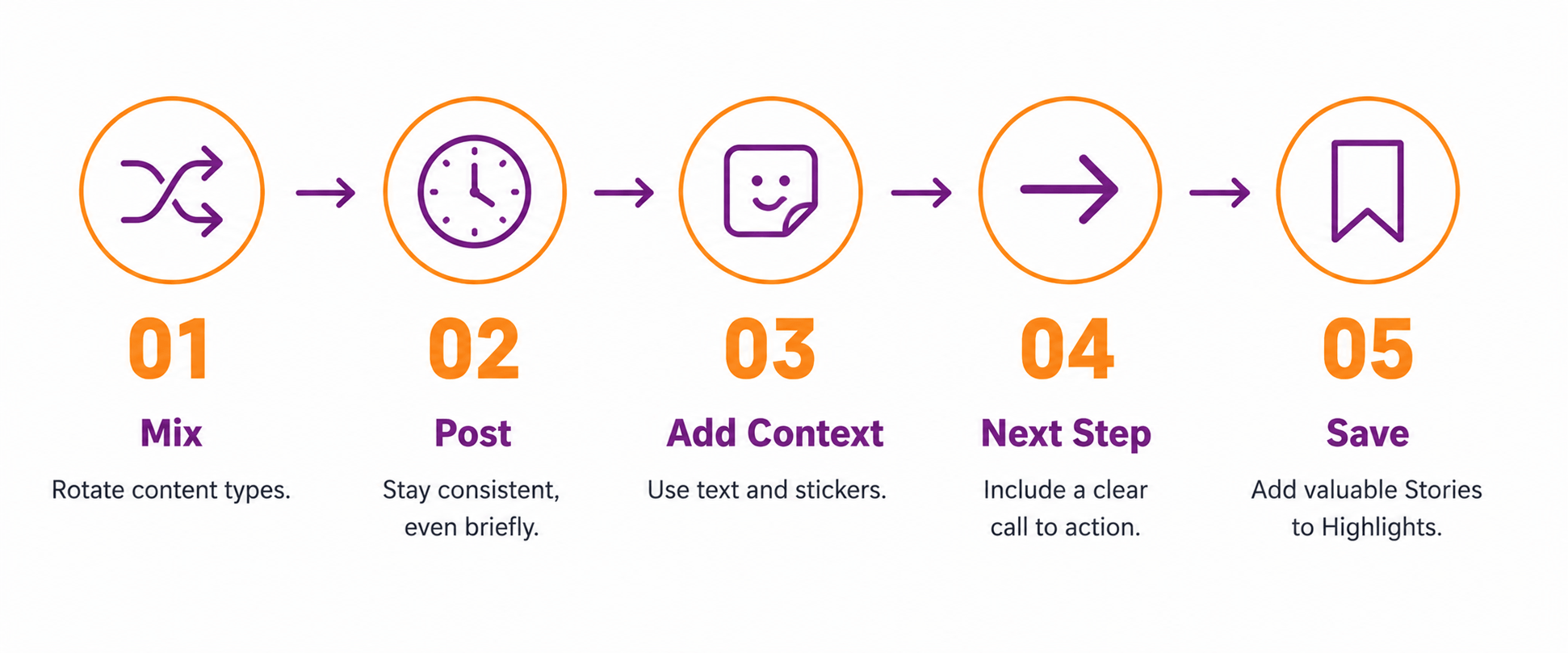 01

Mix

Rotate content types.

02

Post

Stay consistent, even briefly.

03

Add Context

Use text and stickers.

04

Next Step

Include a clear call to action.

05

Save

Add valuable Stories to Highlights.